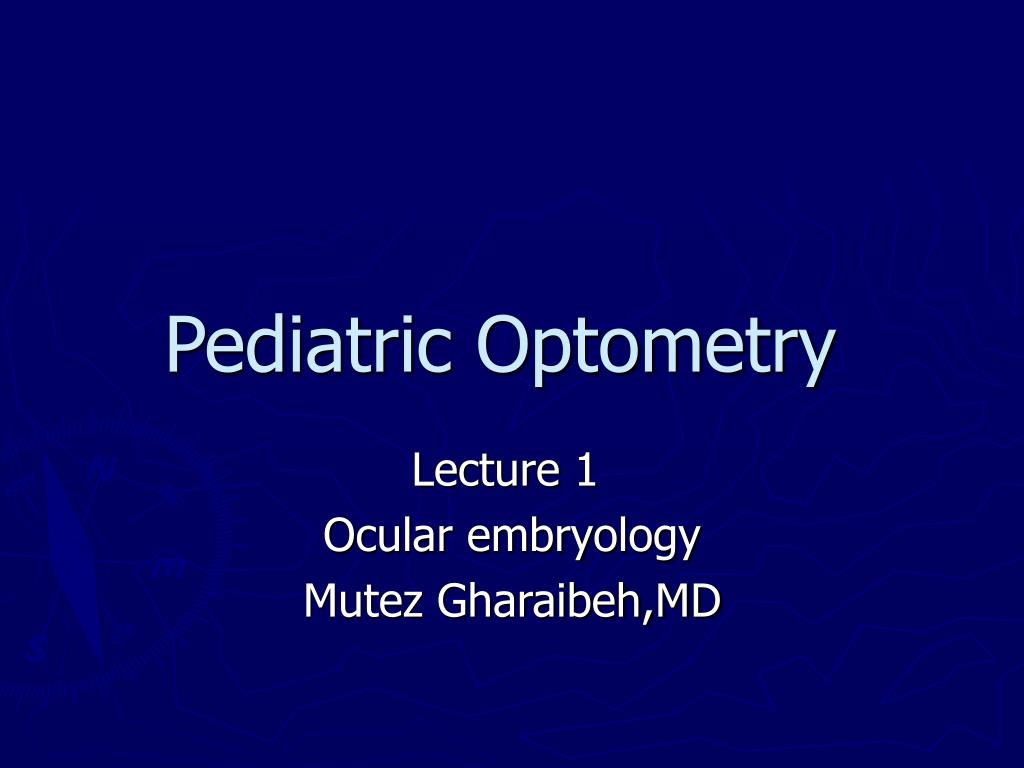 Pediatric Optometry

Lecture 1
Ocular embryology
Mutez Gharaibeh,MD